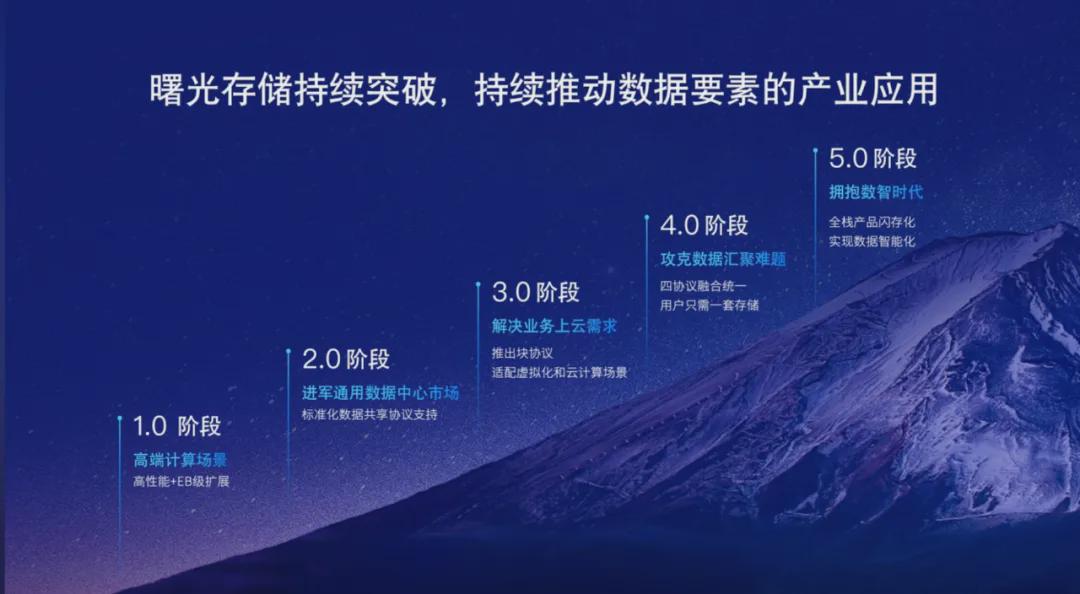 曙光存储持续突破，持续推动数据要素的产业应用

1.0 阶段
高端计算场景
高性能+EB级扩展

2.0 阶段
进军通用数据中心市场
标准化数据共享协议支持

3.0 阶段
解决业务上云需求
推出块协议
适配虚拟化和云计算场景

4.0 阶段
攻克数据汇聚难题
四协议融合统一
用户只需一套存储

5.0 阶段
拥抱数智时代
全栈产品闪存化
实现数据智能化